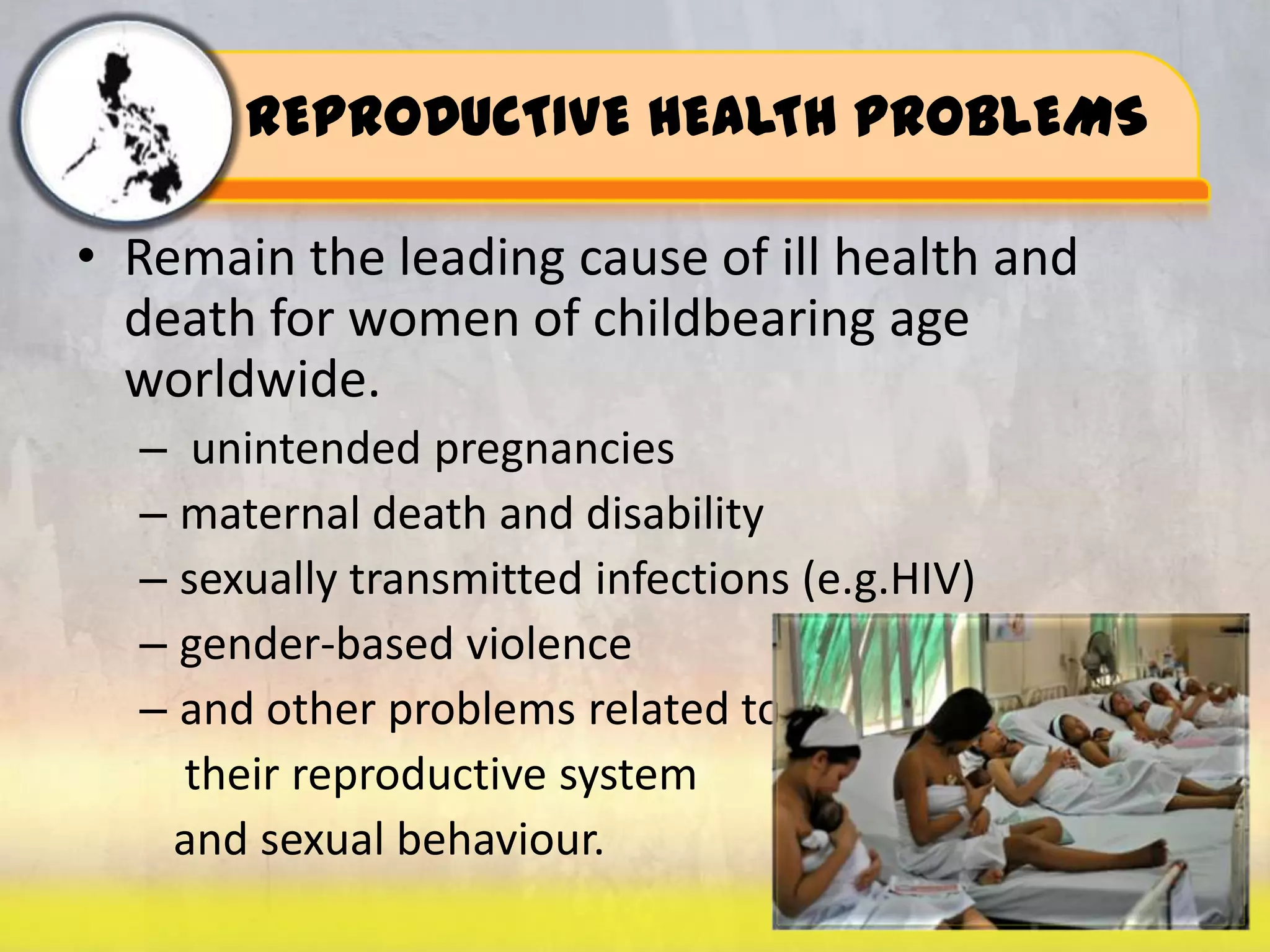 REPRODUCTIVE HEALTH PROBLEMS

• Remain the leading cause of ill health and death for women of childbearing age worldwide.
– unintended pregnancies
– maternal death and disability
– sexually transmitted infections (e.g.HIV)
– gender-based violence
– and other problems related to their reproductive system and sexual behaviour.